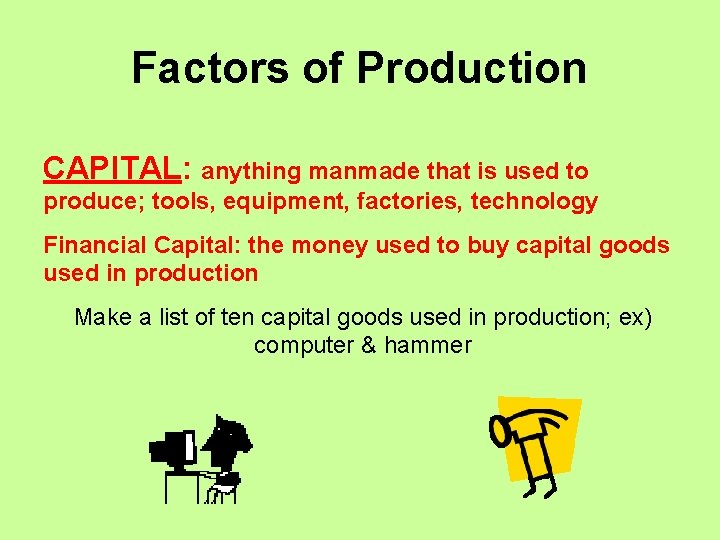 Factors of Production

CAPITAL: anything manmade that is used to produce; tools, equipment, factories, technology

Financial Capital: the money used to buy capital goods used in production

Make a list of ten capital goods used in production; ex) computer & hammer